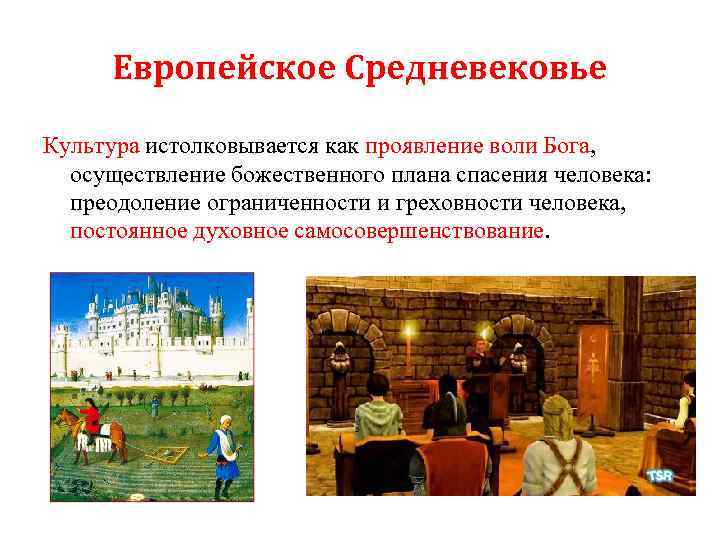 Европейское Средневековье

Культура истолковывается как проявление воли Бога, осуществление божественного плана спасения человека: преодоление ограниченности и греховности человека, постоянное духовное самосовершенствование.

TSR